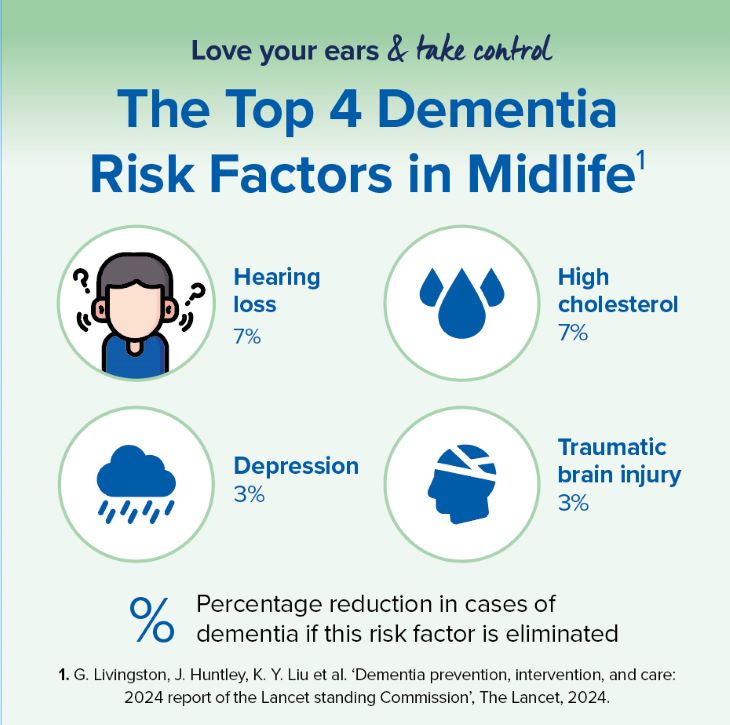 Love your ears & take control

The Top 4 Dementia Risk Factors in Midlife$^1$

Hearing loss
7%

High cholesterol
7%

Depression
3%

Traumatic brain injury
3%

% Percentage reduction in cases of dementia if this risk factor is eliminated

1. G. Livingston, J. Huntley, K. Y. Liu et al. 'Dementia prevention, intervention, and care: 2024 report of the Lancet standing Commission', The Lancet, 2024.